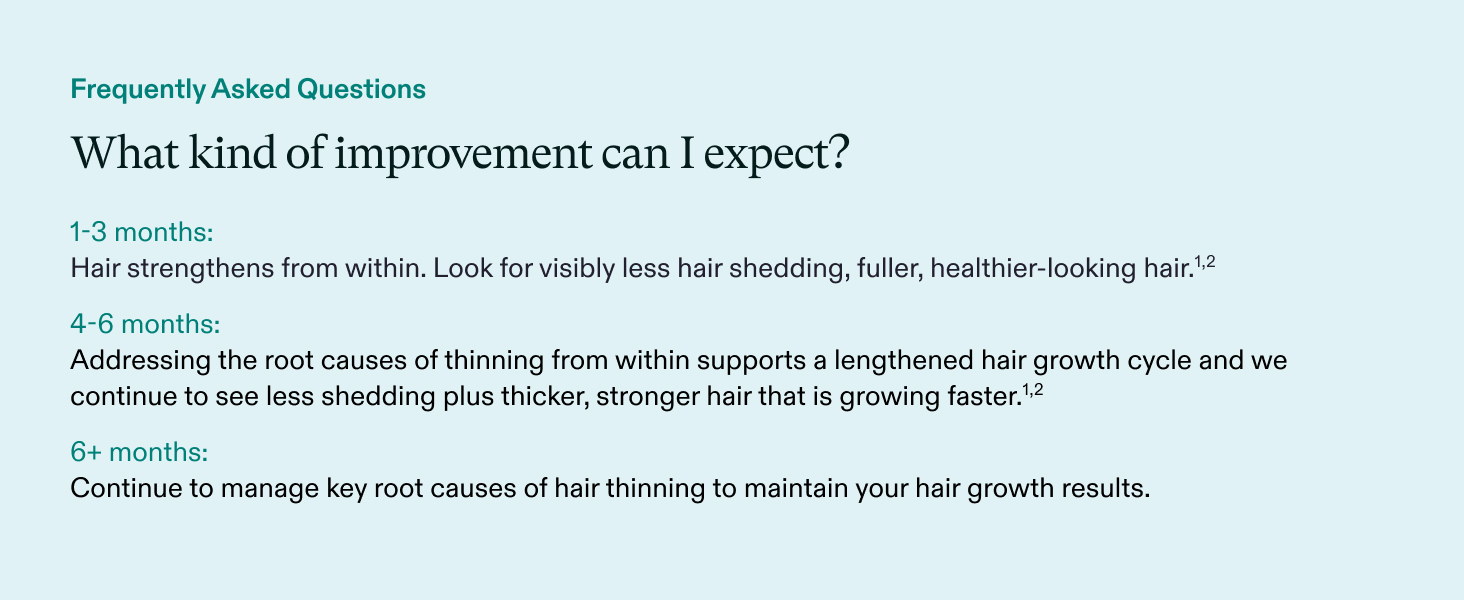 Frequently Asked Questions

What kind of improvement can I expect?

1-3 months:
Hair strengthens from within. Look for visibly less hair shedding, fuller, healthier-looking hair.$^{1,2}$

4-6 months:
Addressing the root causes of thinning from within supports a lengthened hair growth cycle and we continue to see less shedding plus thicker, stronger hair that is growing faster.$^{1,2}$

6+ months:
Continue to manage key root causes of hair thinning to maintain your hair growth results.